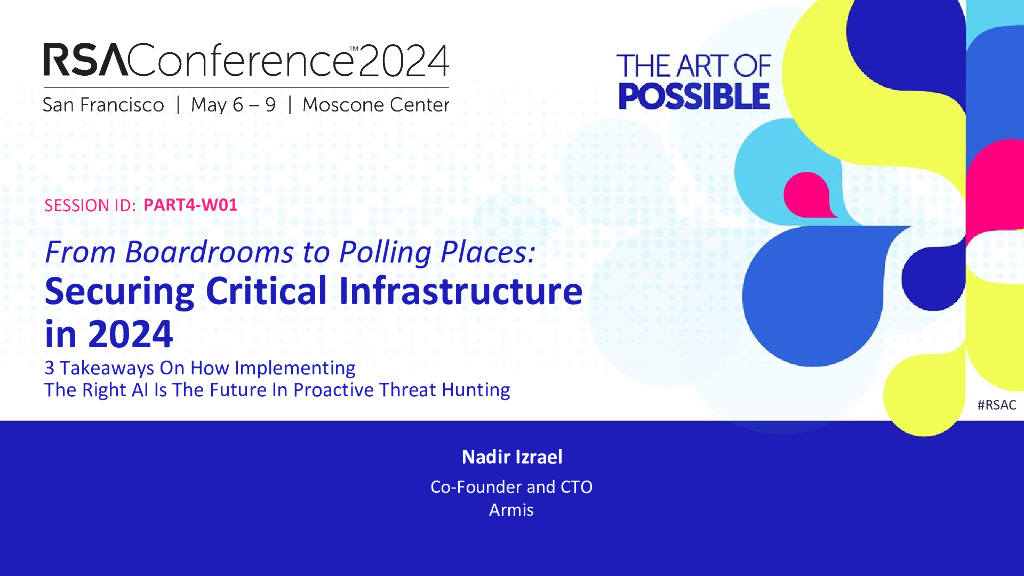 RSAConference™2024
San Francisco | May 6 – 9 | Moscone Center

THE ART OF
POSSIBLE

SESSION ID: PART4-W01

From Boardrooms to Polling Places:
Securing Critical Infrastructure in 2024
3 Takeaways On How Implementing The Right AI Is The Future In Proactive Threat Hunting

#RSAC

Nadir Izrael
Co-Founder and CTO
Armis